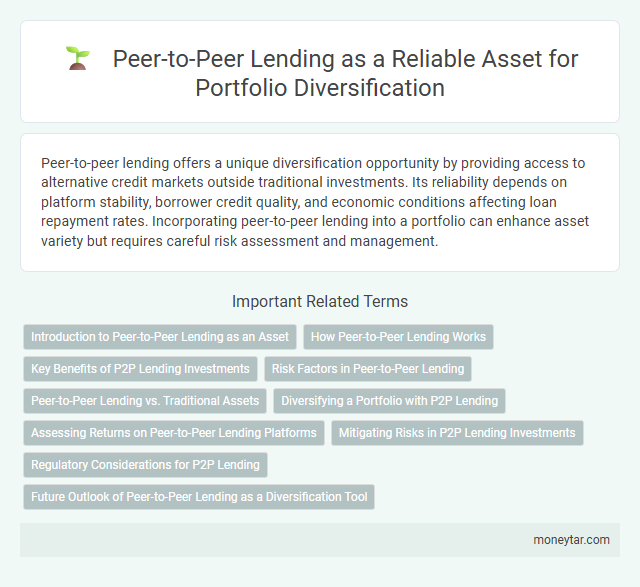 Peer-to-Peer Lending as a Reliable Asset for Portfolio Diversification

Peer-to-peer lending offers a unique diversification opportunity by providing access to alternative credit markets outside traditional investments. Its reliability depends on platform stability, borrower credit quality, and economic conditions affecting loan repayment rates. Incorporating peer-to-peer lending into a portfolio can enhance asset variety but requires careful risk assessment and management.

Important Related Terms

Introduction to Peer-to-Peer Lending as an Asset

How Peer-to-Peer Lending Works

Key Benefits of P2P Lending Investments

Risk Factors in Peer-to-Peer Lending

Peer-to-Peer Lending vs. Traditional Assets

Diversifying a Portfolio with P2P Lending

Assessing Returns on Peer-to-Peer Lending Platforms

Mitigating Risks in P2P Lending Investments

Regulatory Considerations for P2P Lending

Future Outlook of Peer-to-Peer Lending as a Diversification Tool

moneytar.com